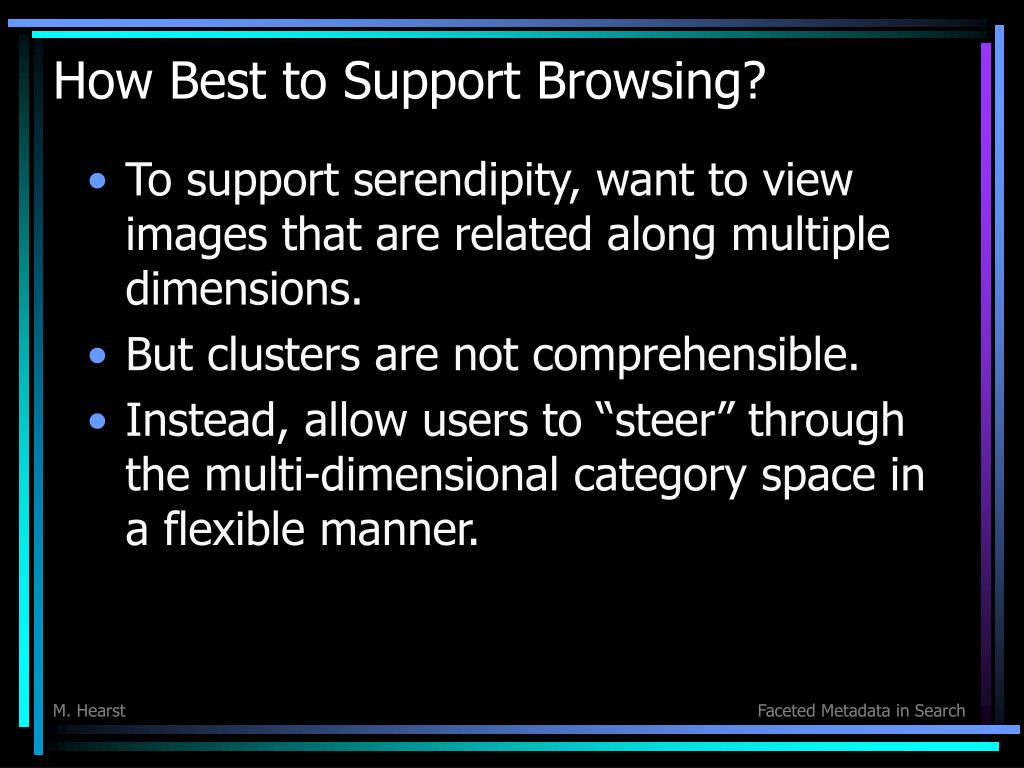 How Best to Support Browsing?

• To support serendipity, want to view images that are related along multiple dimensions.
• But clusters are not comprehensible.
• Instead, allow users to “steer” through the multi-dimensional category space in a flexible manner.

M. Hearst

Faceted Metadata in Search